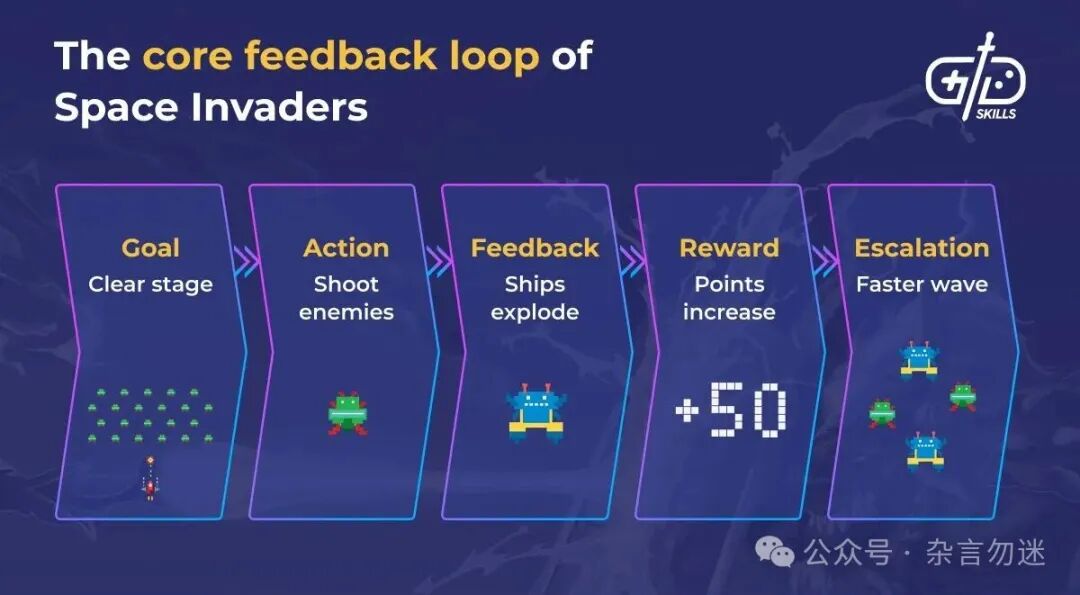 The core feedback loop of Space Invaders

GD SKILLS

Goal
Clear stage

Action
Shoot enemies

Feedback
Ships explode

Reward
Points increase

+50

Escalation
Faster wave

公众号 · 杂言勿迷